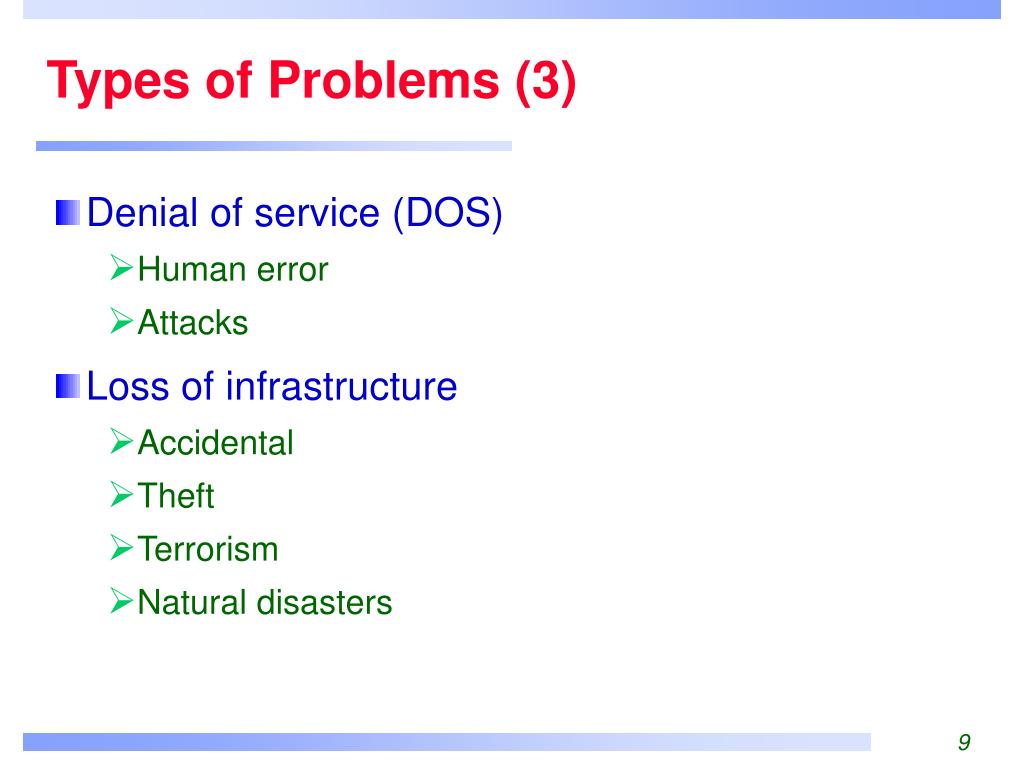 Types of Problems (3)

Denial of service (DOS)
Human error
Attacks

Loss of infrastructure
Accidental
Theft
Terrorism
Natural disasters

9